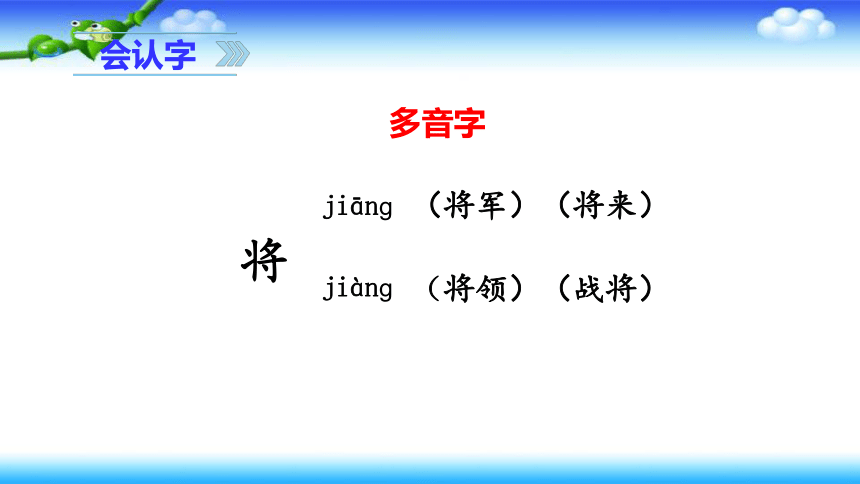 会认字

多音字

将

jiāng （将军）（将来）

jiàng （将领）（战将）